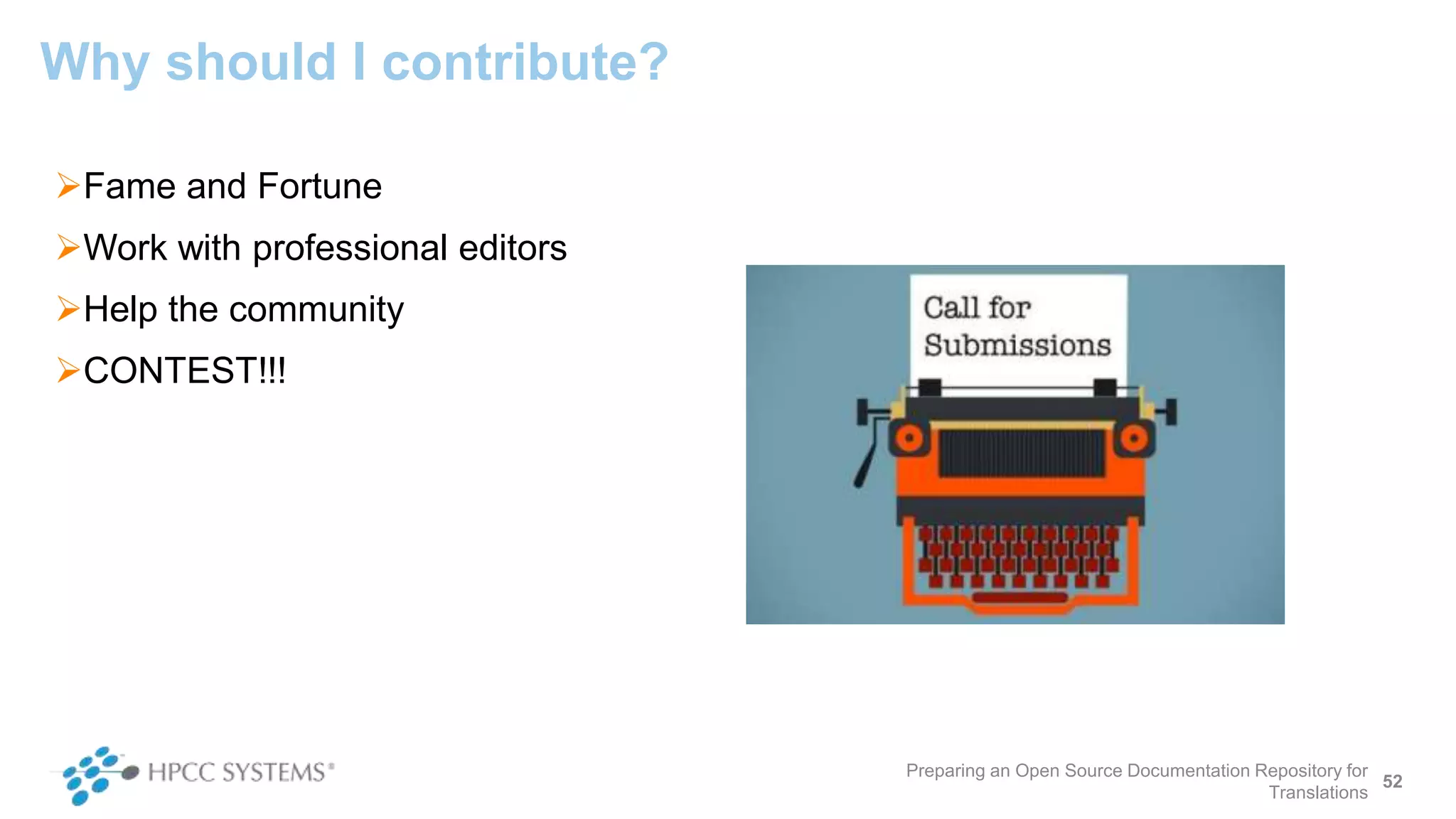 Why should I contribute?

➢Fame and Fortune

➢Work with professional editors

➢Help the community

➢CONTEST!!!

Call for Submissions

HPCC SYSTEMS®

Preparing an Open Source Documentation Repository for Translations

52